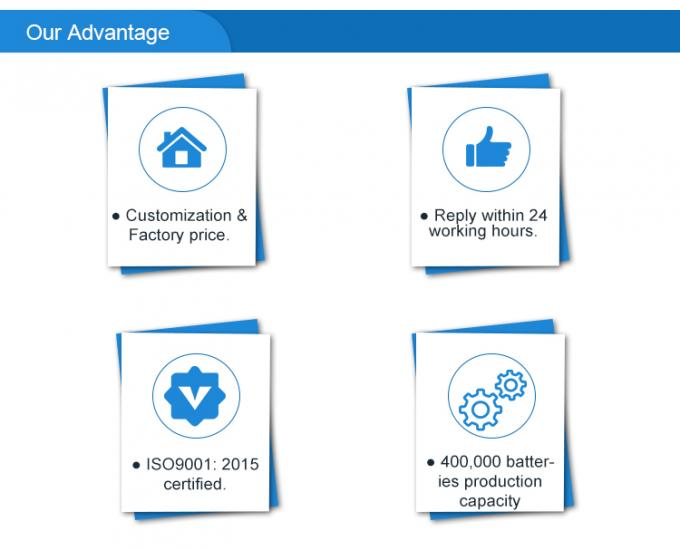 Our Advantage

● Customization & Factory price.

● Reply within 24 working hours.

● ISO9001: 2015 certified.

● 400,000 batteries production capacity